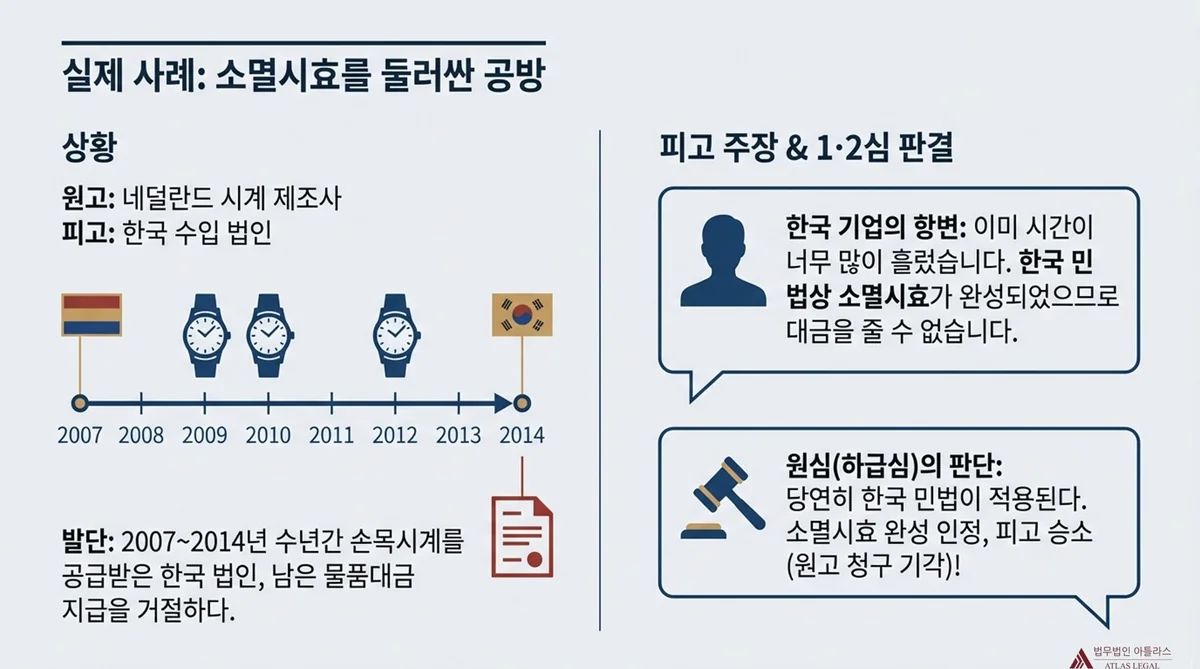 실제 사례: 소멸시효를 둘러싼 공방

상황

원고: 네덜란드 시계 제조사
피고: 한국 수입 법인

2007 2008 2009 2010 2011 2012 2013 2014

발단: 2007~2014년 수년간 손목시계를 공급받은 한국 법인, 남은 물품대금 지급을 거절하다.

피고 주장 & 1·2심 판결

한국 기업의 항변: 이미 시간이 너무 많이 흘렀습니다. 한국 민법상 소멸시효가 완성되었으므로 대금을 줄 수 없습니다.

원심(하급심)의 판단: 당연히 한국 민법이 적용된다. 소멸시효 완성 인정, 피고 승소 (원고 청구 기각)!

법무법인 아틀라스
ATLAS LEGAL